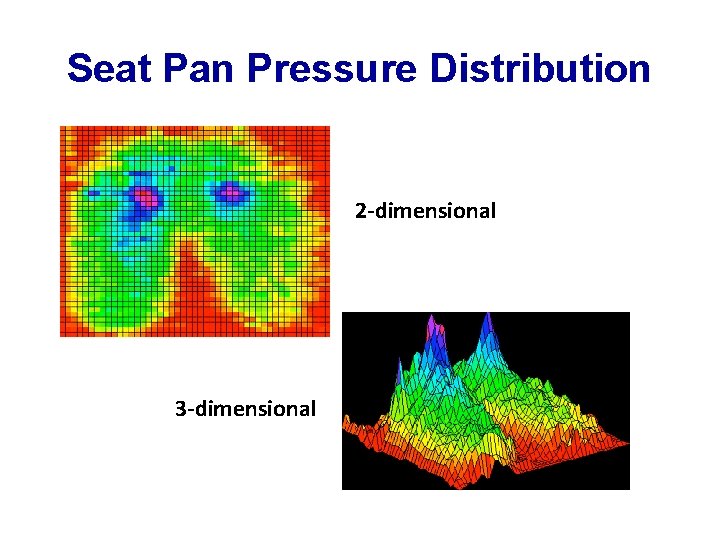 Seat Pan Pressure Distribution

2-dimensional

3-dimensional